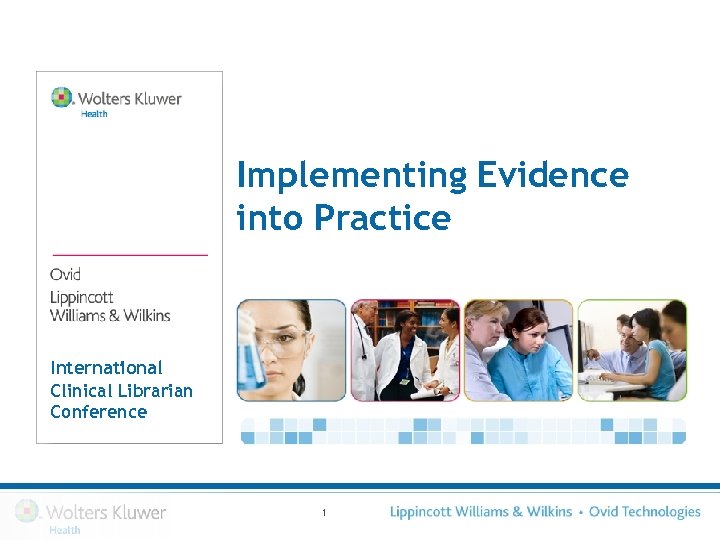 Wolters Kluwer
Health

Ovid

Lippincott
Williams & Wilkins

International Clinical Librarian Conference

Implementing Evidence into Practice

Wolters Kluwer
Health

1

Lippincott Williams & Wilkins • Ovid Technologies